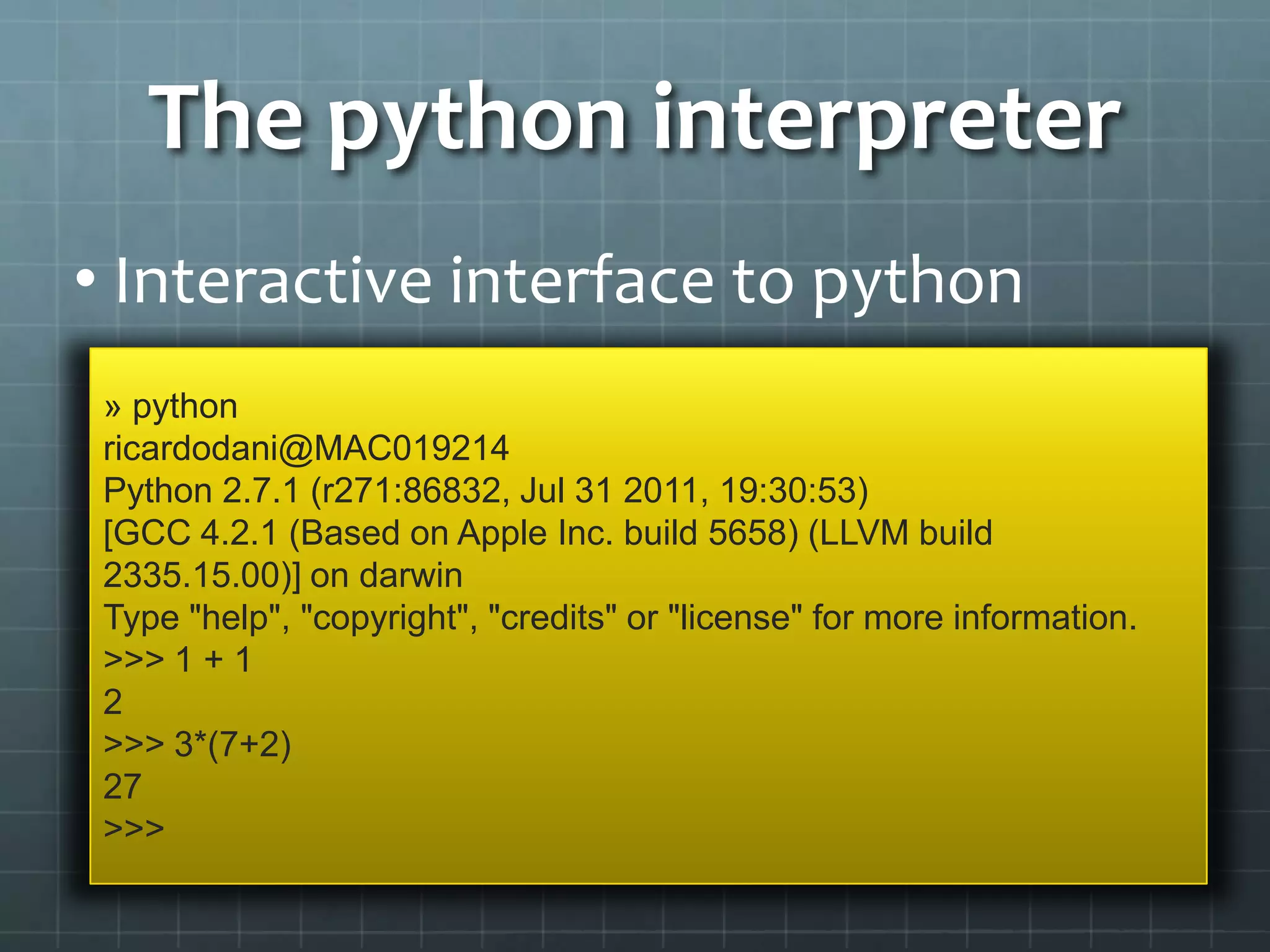 The python interpreter

• Interactive interface to python

» python
ricardodani@MAC019214
Python 2.7.1 (r271:86832, Jul 31 2011, 19:30:53)
[GCC 4.2.1 (Based on Apple Inc. build 5658) (LLVM build 2335.15.00)] on darwin
Type "help", "copyright", "credits" or "license" for more information.
>>> 1 + 1
2
>>> 3*(7+2)
27
>>>